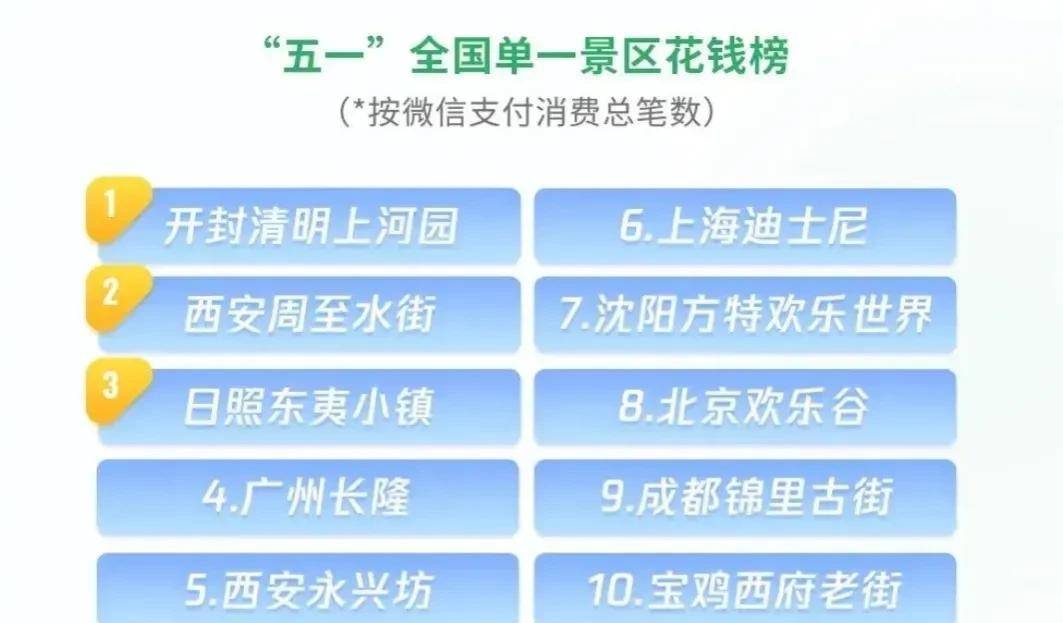 “五一”全国单一景区花钱榜
（*按微信支付消费总笔数）

1 开封清明上河园
2 西安周至水街
3 日照东夷小镇
4.广州长隆
5.西安永兴坊

6.上海迪士尼
7.沈阳方特欢乐世界
8.北京欢乐谷
9.成都锦里古街
10.宝鸡西府老街